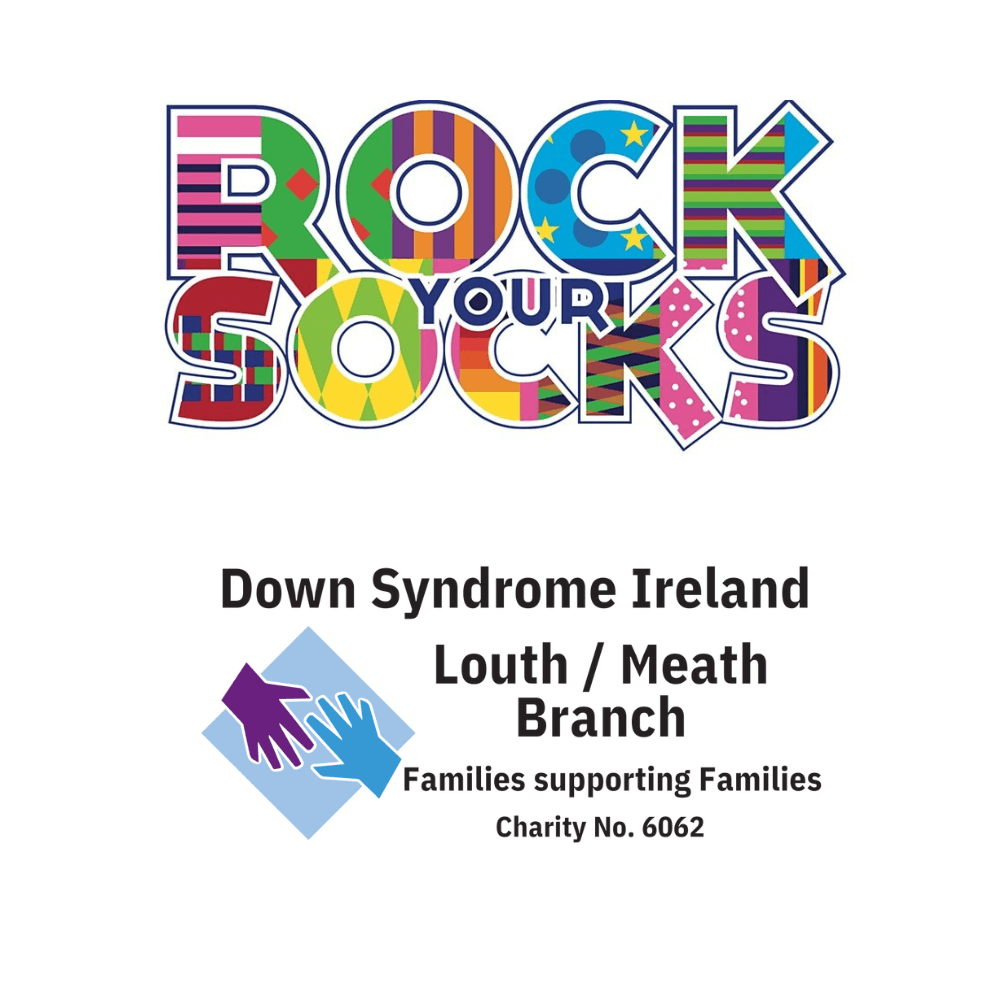 ROCK YOUR SOCKS

Down Syndrome Ireland

Louth / Meath Branch

Families supporting Families

Charity No. 6062